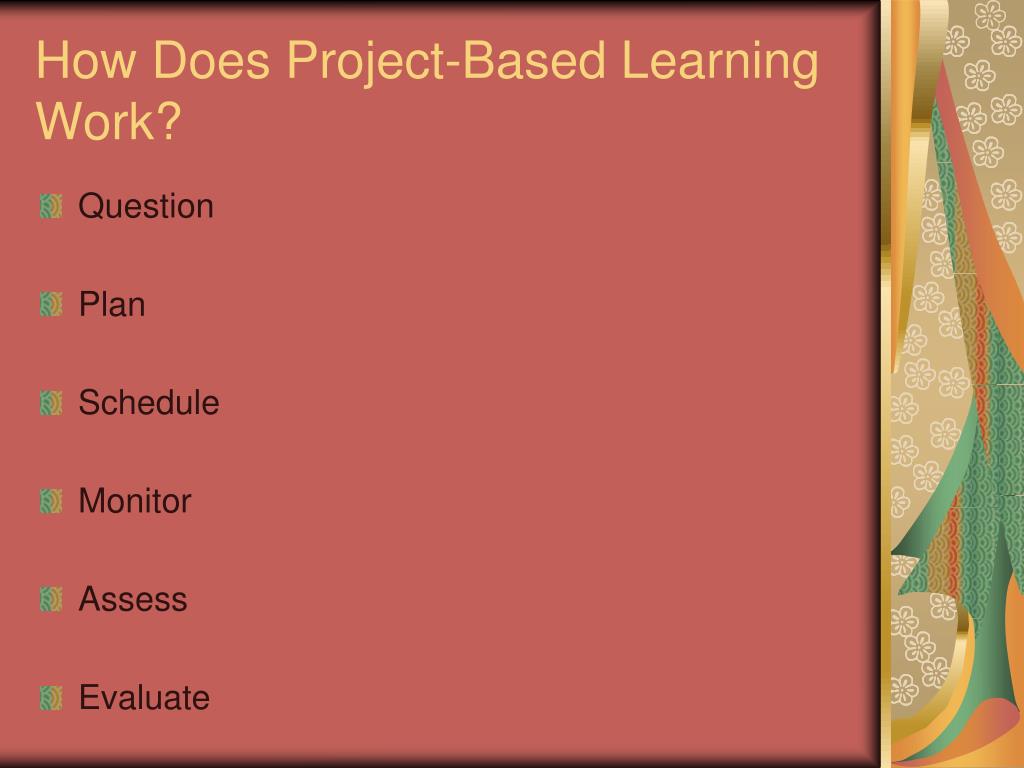 How Does Project-Based Learning Work?

Question

Plan

Schedule

Monitor

Assess

Evaluate